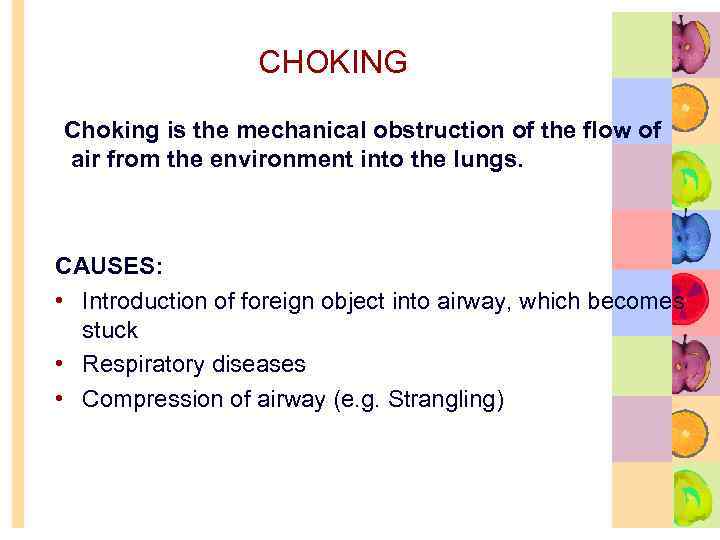 CHOKING

Choking is the mechanical obstruction of the flow of air from the environment into the lungs.

CAUSES:
• Introduction of foreign object into airway, which becomes stuck
• Respiratory diseases
• Compression of airway (e.g. Strangling)